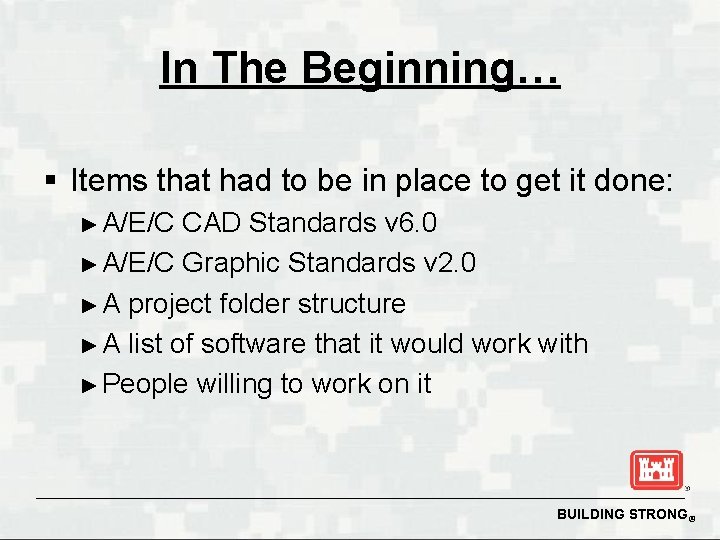 In The Beginning…

▪ Items that had to be in place to get it done:

► A/E/C CAD Standards v6.0

► A/E/C Graphic Standards v2.0

► A project folder structure

► A list of software that it would work with

► People willing to work on it

BUILDING STRONG®